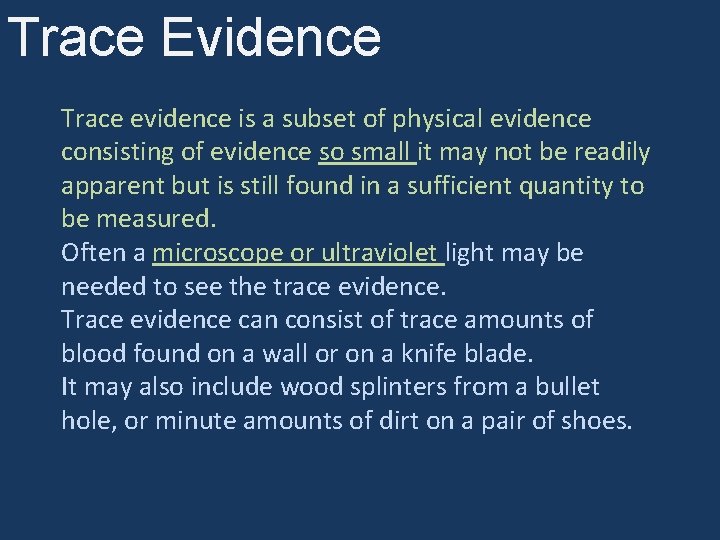 Trace Evidence

Trace evidence is a subset of physical evidence consisting of evidence so small it may not be readily apparent but is still found in a sufficient quantity to be measured.

Often a microscope or ultraviolet light may be needed to see the trace evidence.

Trace evidence can consist of trace amounts of blood found on a wall or on a knife blade.

It may also include wood splinters from a bullet hole, or minute amounts of dirt on a pair of shoes.